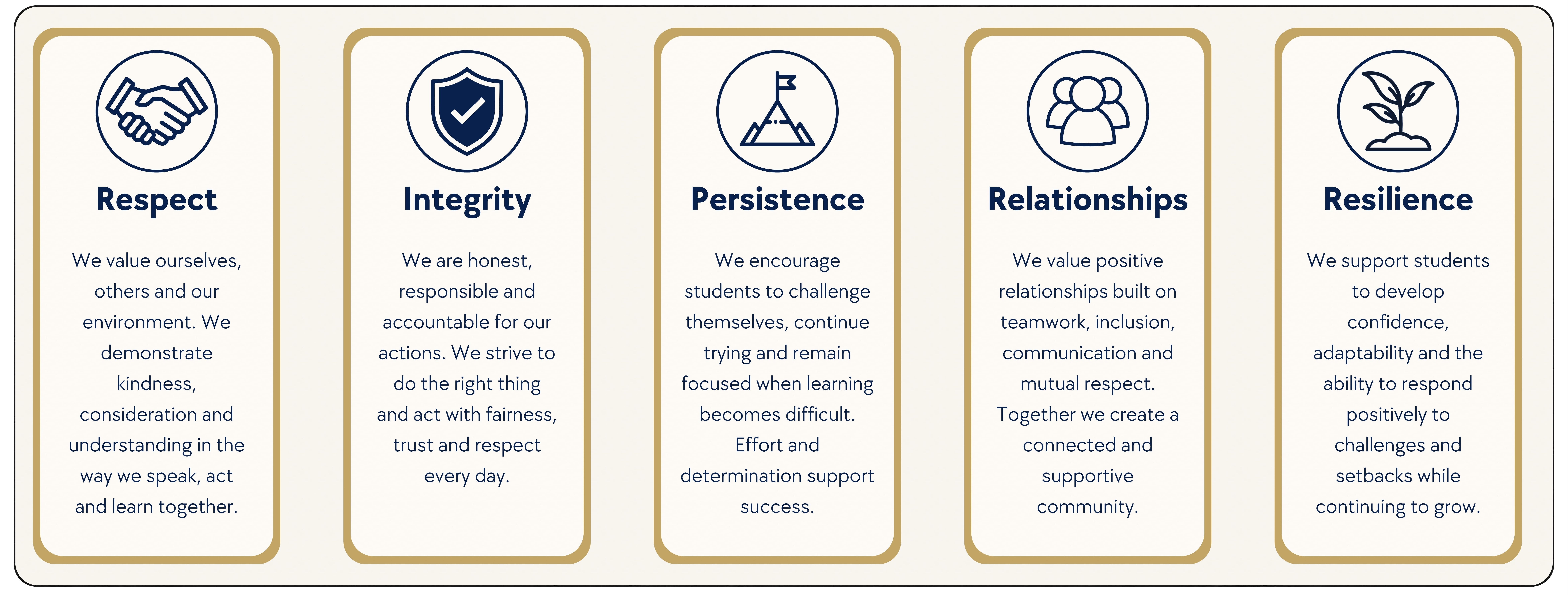 Respect

We value ourselves, others and our environment. We demonstrate kindness, consideration and understanding in the way we speak, act and learn together.

Integrity

We are honest, responsible and accountable for our actions. We strive to do the right thing and act with fairness, trust and respect every day.

Persistence

We encourage students to challenge themselves, continue trying and remain focused when learning becomes difficult. Effort and determination support success.

Relationships

We value positive relationships built on teamwork, inclusion, communication and mutual respect. Together we create a connected and supportive community.

Resilience

We support students to develop confidence, adaptability and the ability to respond positively to challenges and setbacks while continuing to grow.